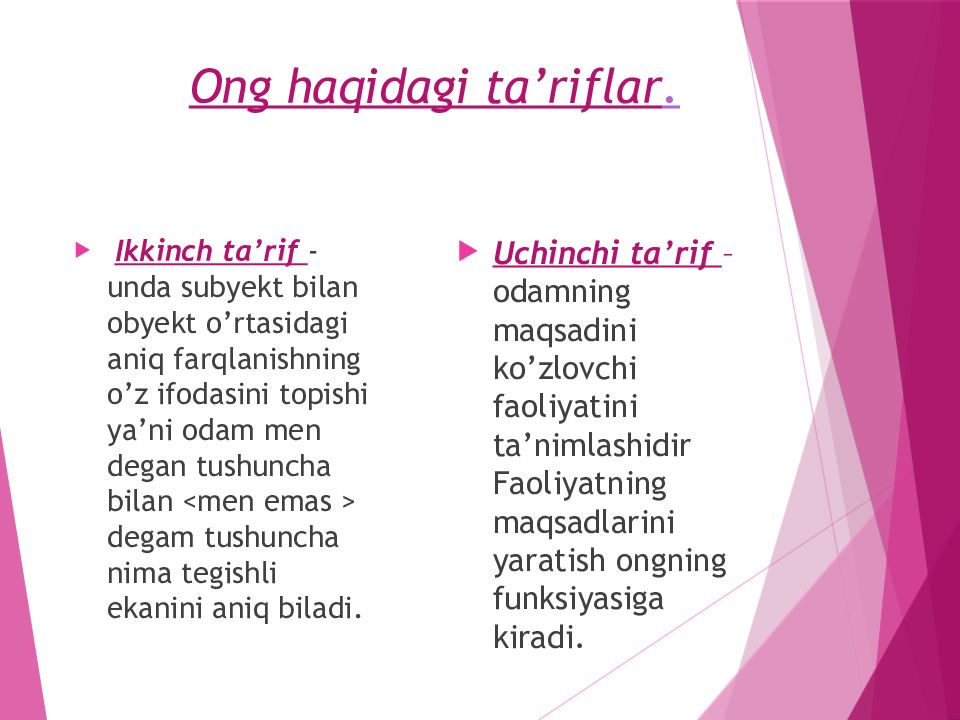 Ong haqidagi ta’riflar.

Ikkinch ta’rif - unda subyekt bilan obyekt o’rtasidagi aniq farqlanishning o’z ifodasini topishi ya’ni odam men degan tushuncha bilan <men emas > degam tushuncha nima tegishli ekanini aniq biladi.

Uchinchi ta’rif – odamning maqsadini ko’zlovchi faoliyatini ta’nimlashidir Faoliyatning maqsadlarini yaratish ongning funksiyasiga kiradi.